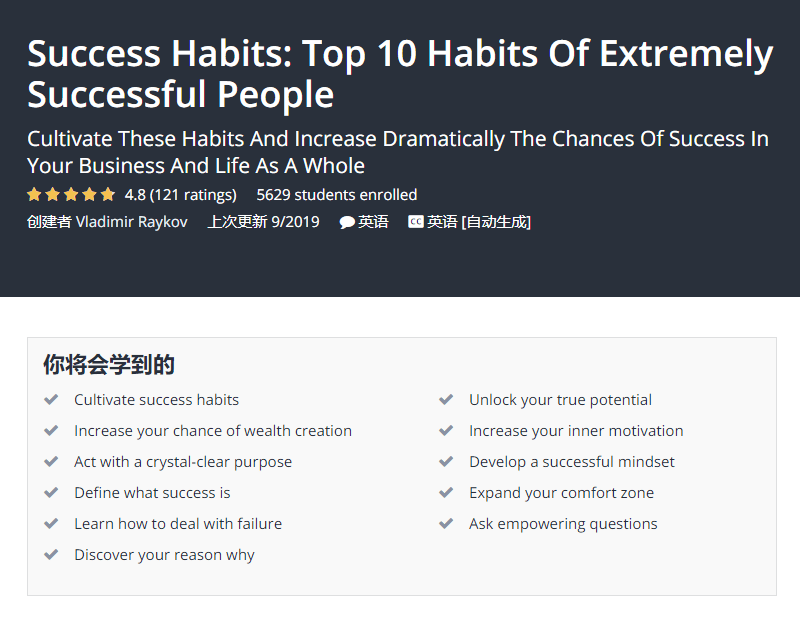 Success Habits: Top 10 Habits Of Extremely Successful People

Cultivate These Habits And Increase Dramatically The Chances Of Success In Your Business And Life As A Whole

4.8 (121 ratings) 5629 students enrolled

创建者 Vladimir Raykov 上次更新 9/2019 英语 英语 [自动生成]

你将会学到的

Cultivate success habits
Increase your chance of wealth creation
Act with a crystal-clear purpose
Define what success is
Learn how to deal with failure
Discover your reason why

Unlock your true potential
Increase your inner motivation
Develop a successful mindset
Expand your comfort zone
Ask empowering questions